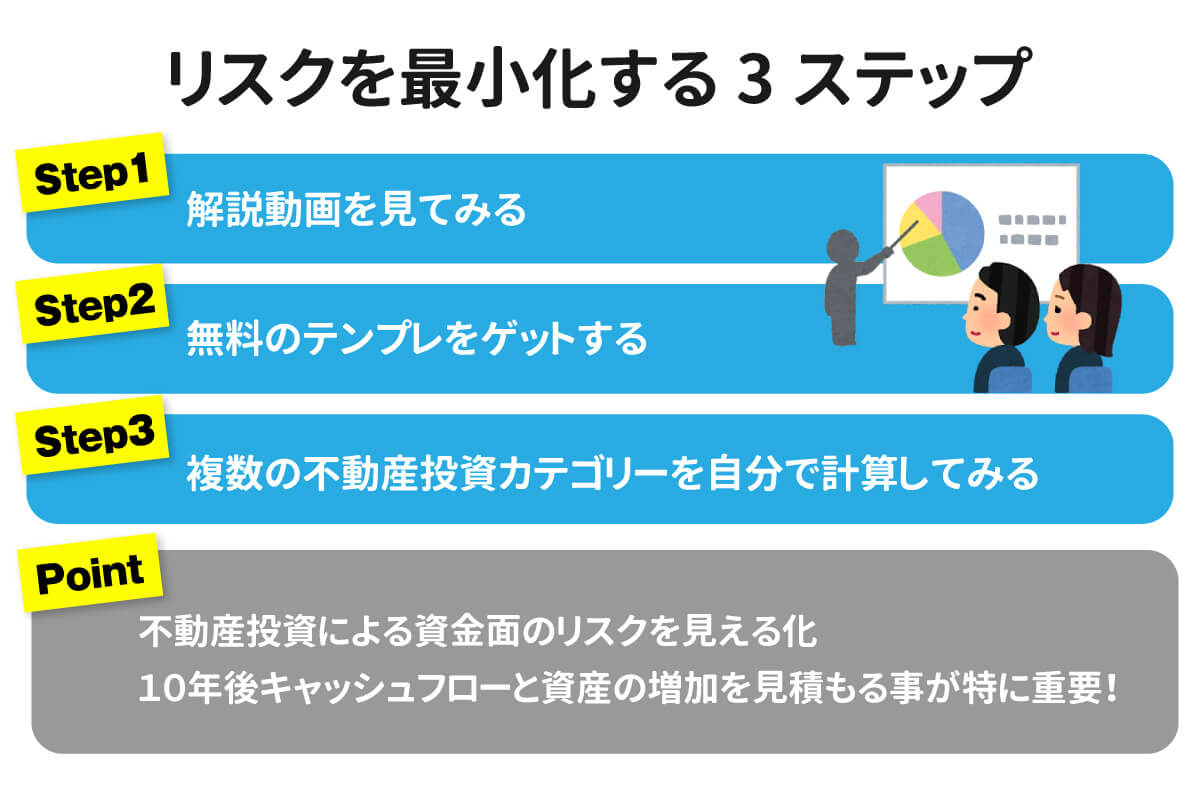 リスクを最小化する 3 ステップ

Step1
解説動画を見てみる

Step2
無料のテンプレをゲットする

Step3
複数の不動産投資カテゴリーを自分で計算してみる

Point
不動産投資による資金面のリスクを見える化
10年後キャッシュフローと資産の増加を見積もる事が特に重要!